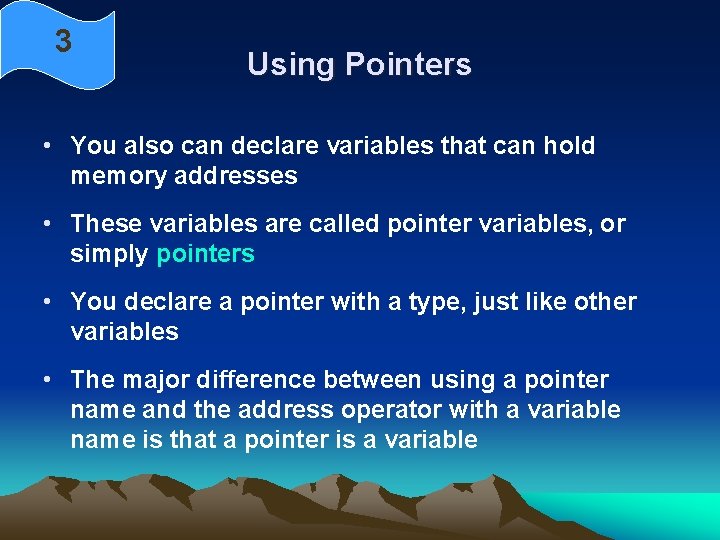 3

Using Pointers

• You also can declare variables that can hold memory addresses

• These variables are called pointer variables, or simply pointers

• You declare a pointer with a type, just like other variables

• The major difference between using a pointer name and the address operator with a variable name is that a pointer is a variable